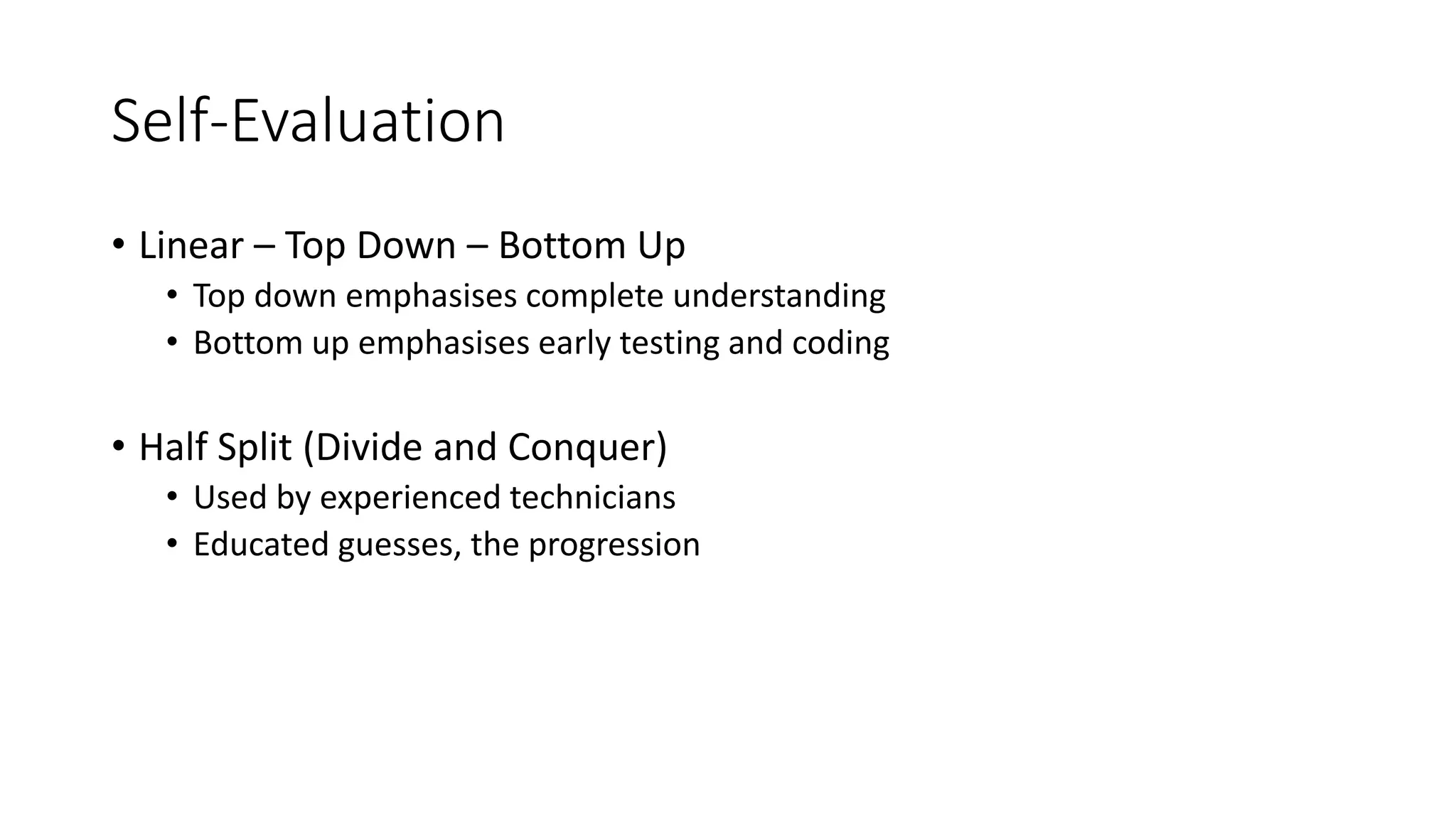 Self-Evaluation

• Linear – Top Down – Bottom Up
  • Top down emphasises complete understanding
  • Bottom up emphasises early testing and coding

• Half Split (Divide and Conquer)
  • Used by experienced technicians
  • Educated guesses, the progression